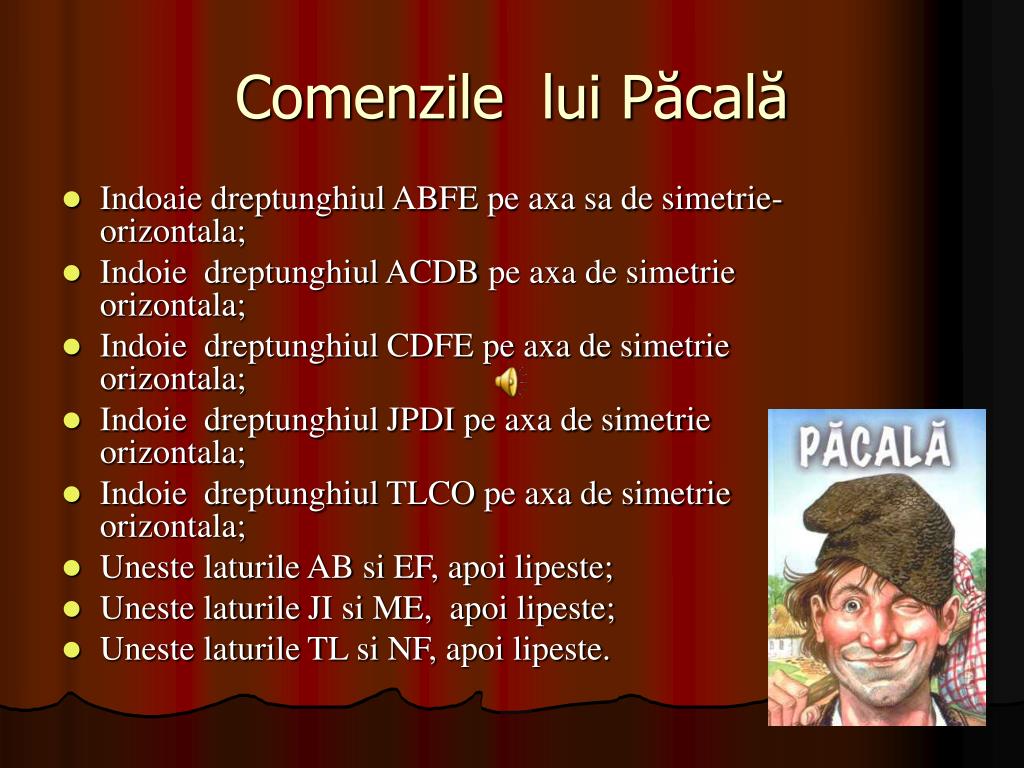 Comenzile lui Păcală

- Indoaie dreptunghiul ABFE pe axa sa de simetrie-orizontala;
- Indoie dreptunghiul ACDB pe axa de simetrie orizontala;
- Indoie dreptunghiul CDFE pe axa de simetrie orizontala;
- Indoie dreptunghiul JPDI pe axa de simetrie orizontala;
- Indoie dreptunghiul TLCO pe axa de simetrie orizontala;
- Uneste laturile AB si EF, apoi lipeste;
- Uneste laturile JI si ME, apoi lipeste;
- Uneste laturile TL si NF, apoi lipeste.

PĂCALĂ